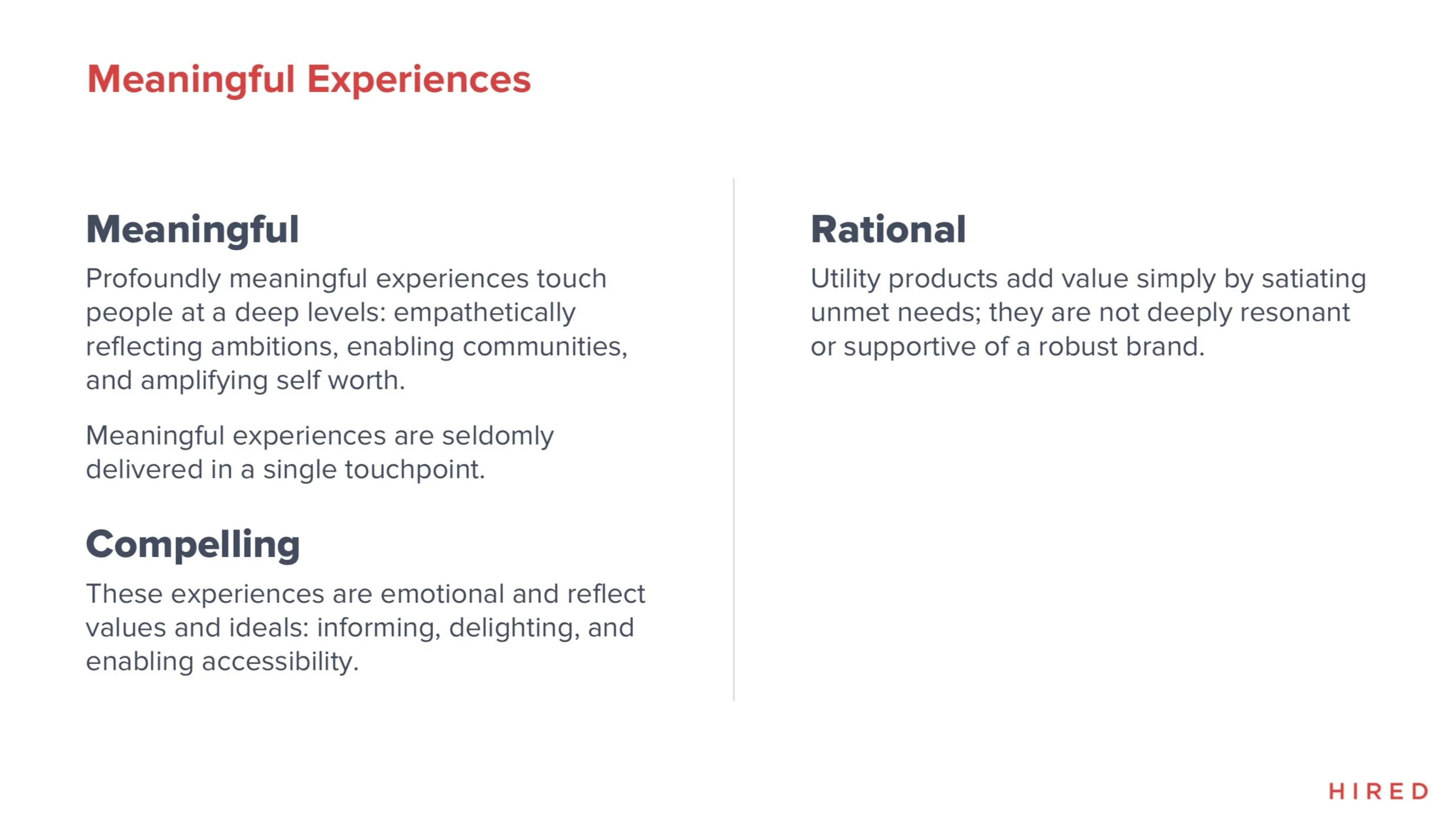 Meaningful Experiences

Meaningful

Profoundly meaningful experiences touch people at a deep levels: empathetically reflecting ambitions, enabling communities, and amplifying self worth.

Meaningful experiences are seldomly delivered in a single touchpoint.

Compelling

These experiences are emotional and reflect values and ideals: informing, delighting, and enabling accessibility.

Rational

Utility products add value simply by satiating unmet needs; they are not deeply resonant or supportive of a robust brand.

HIRED